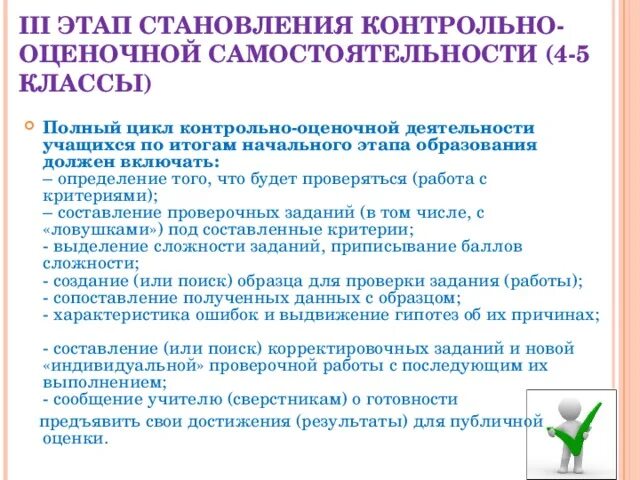 III ЭТАП СТАНОВЛЕНИЯ КОНТРОЛЬНО-ОЦЕНОЧНОЙ САМОСТОЯТЕЛЬНОСТИ (4-5 КЛАССЫ)

Полный цикл контрольно-оценочной деятельности учащихся по итогам начального этапа образования должен включать:
– определение того, что будет проверяться (работа с критериями);
– составление проверочных заданий (в том числе, с «ловушками») под составленные критерии;
- выделение сложности заданий, приписывание баллов сложности;
- создание (или поиск) образца для проверки задания (работы);
- сопоставление полученных данных с образцом;
- характеристика ошибок и выдвижение гипотез об их причинах;

- составление (или поиск) корректировочных заданий и новой «индивидуальной» проверочной работы с последующим их выполнением;
- сообщение учителю (сверстникам) о готовности

предъявить свои достижения (результаты) для публичной оценки.